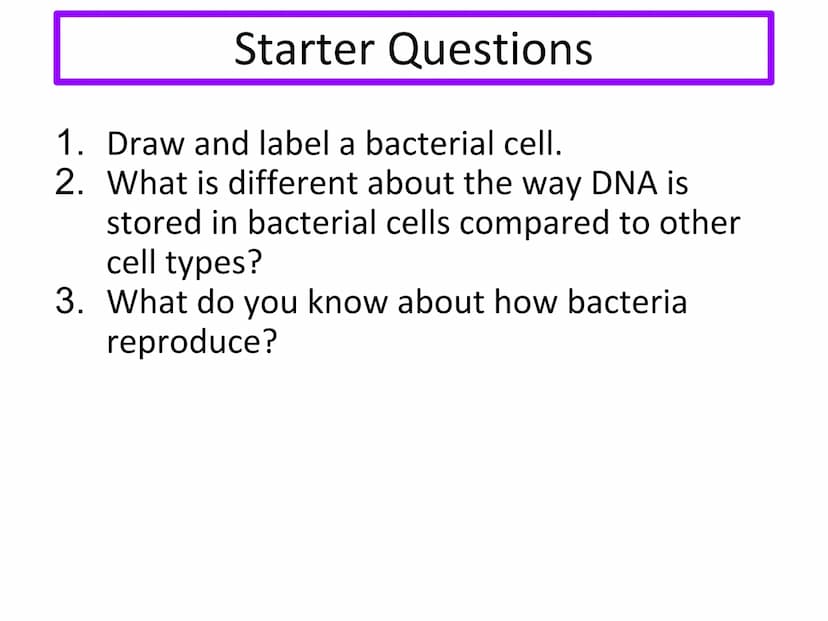 Starter Questions

1. Draw and label a bacterial cell.
2. What is different about the way DNA is stored in bacterial cells compared to other cell types?
3. What do you know about how bacteria reproduce?